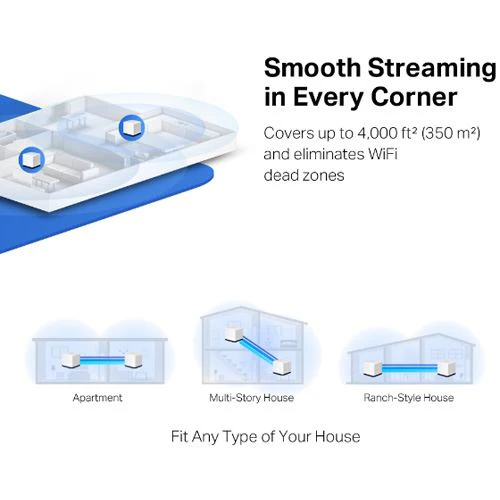 Smooth Streaming in Every Corner

Covers up to 4,000 ft² (350 m²) and eliminates WiFi dead zones

Apartment

Multi-Story House

Ranch-Style House

Fit Any Type of Your House